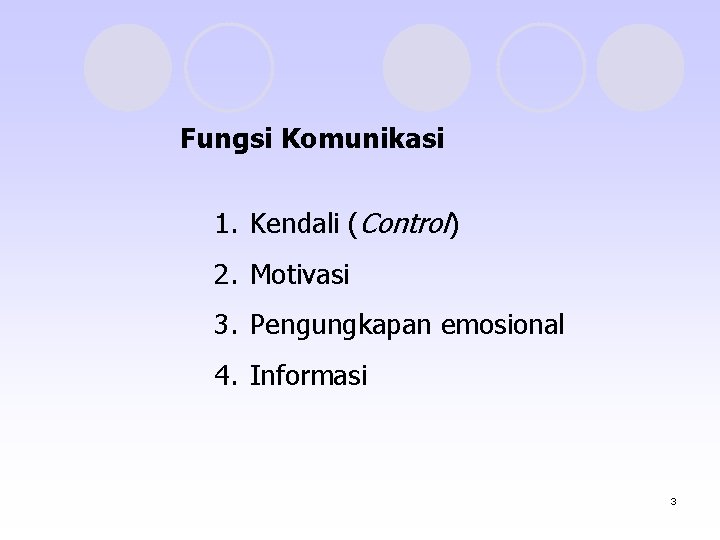 Fungsi Komunikasi

1. Kendali (Control)
2. Motivasi
3. Pengungkapan emosional
4. Informasi

3